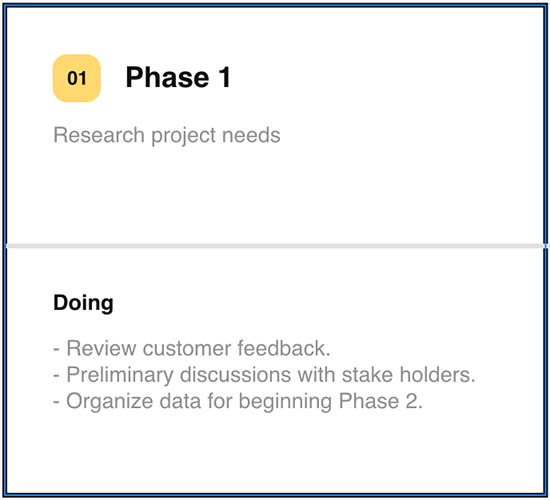 01 Phase 1

Research project needs

Doing

- Review customer feedback.
- Preliminary discussions with stake holders.
- Organize data for beginning Phase 2.